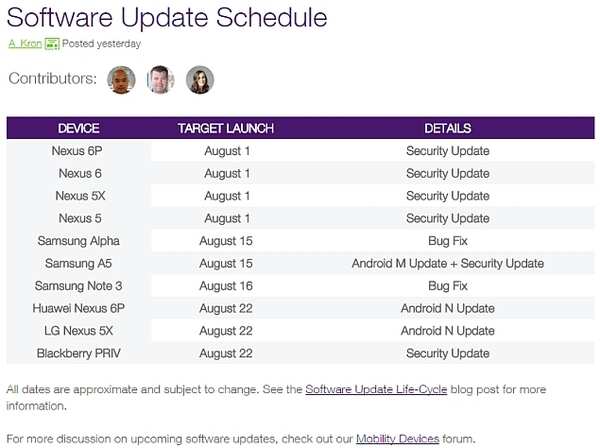 Software Update Schedule

A. Kron Posted yesterday

Contributors:

| DEVICE | TARGET LAUNCH | DETAILS |
|---|---|---|
| Nexus 6P | August 1 | Security Update |
| Nexus 6 | August 1 | Security Update |
| Nexus 5X | August 1 | Security Update |
| Nexus 5 | August 1 | Security Update |
| Samsung Alpha | August 15 | Bug Fix |
| Samsung A5 | August 15 | Android M Update + Security Update |
| Samsung Note 3 | August 16 | Bug Fix |
| Huawei Nexus 6P | August 22 | Android N Update |
| LG Nexus 5X | August 22 | Android N Update |
| Blackberry PRIV | August 22 | Security Update |

All dates are approximate and subject to change. See the Software Update Life-Cycle blog post for more information.

For more discussion on upcoming software updates, check out our Mobility Devices forum.